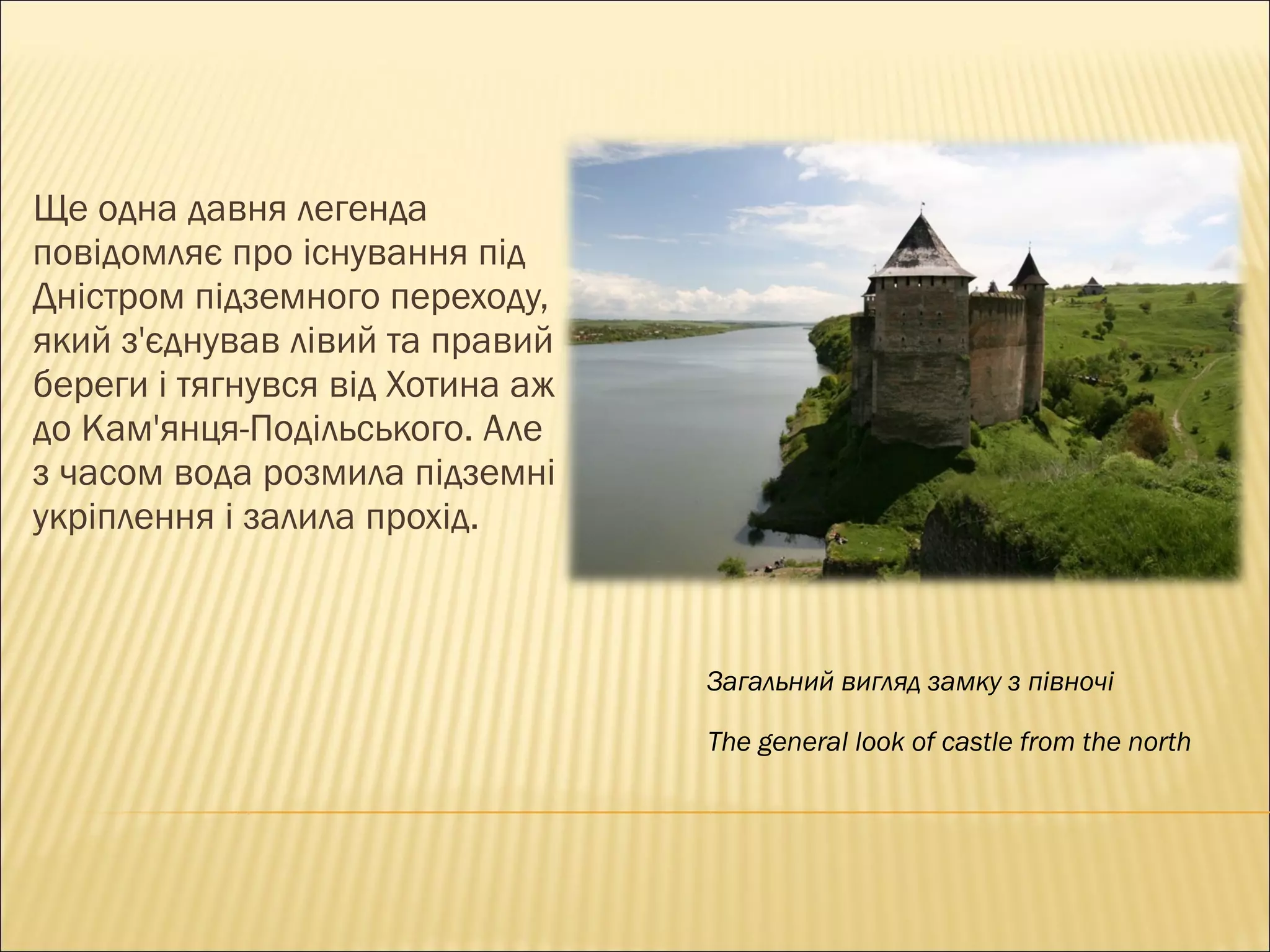 Ще одна давня легенда повідомляє про існування під Дністром підземного переходу, який з'єднував лівий та правий береги і тягнувся від Хотина аж до Кам'янця-Подільського. Але з часом вода розмила підземні укріплення і залила прохід.

Загальний вигляд замку з півночі

The general look of castle from the north